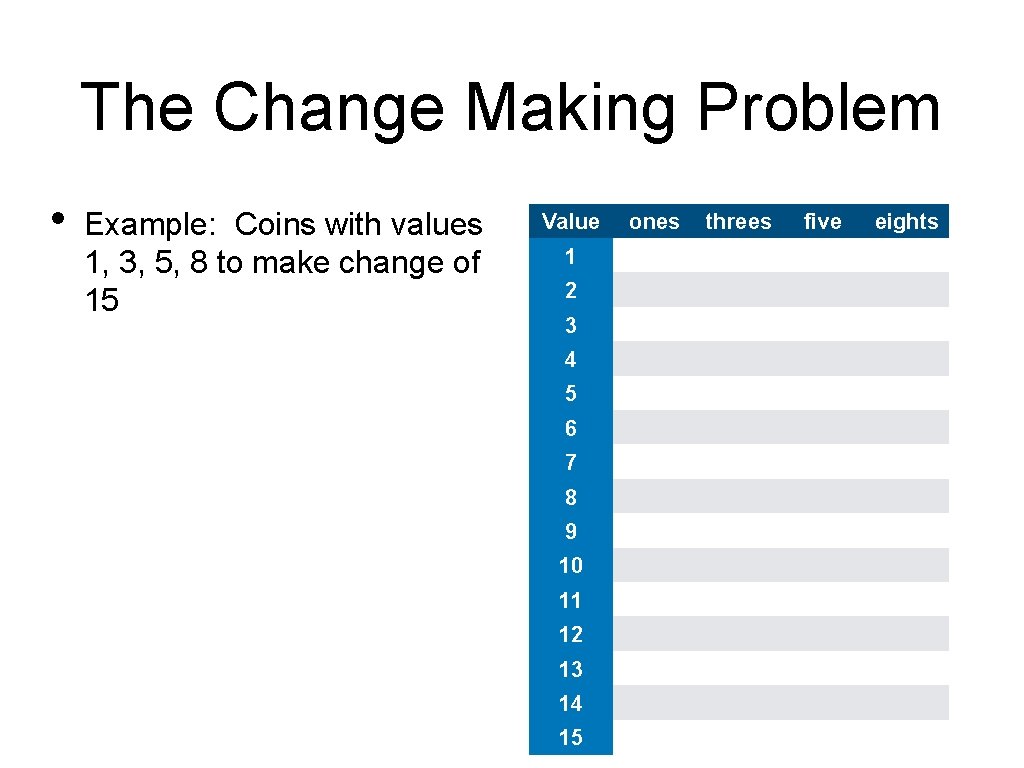 The Change Making Problem

• Example: Coins with values 1, 3, 5, 8 to make change of 15

| Value | ones | threes | five | eights |
|---|---|---|---|---|
| 1 | | | | |
| 2 | | | | |
| 3 | | | | |
| 4 | | | | |
| 5 | | | | |
| 6 | | | | |
| 7 | | | | |
| 8 | | | | |
| 9 | | | | |
| 10 | | | | |
| 11 | | | | |
| 12 | | | | |
| 13 | | | | |
| 14 | | | | |
| 15 | | | | |